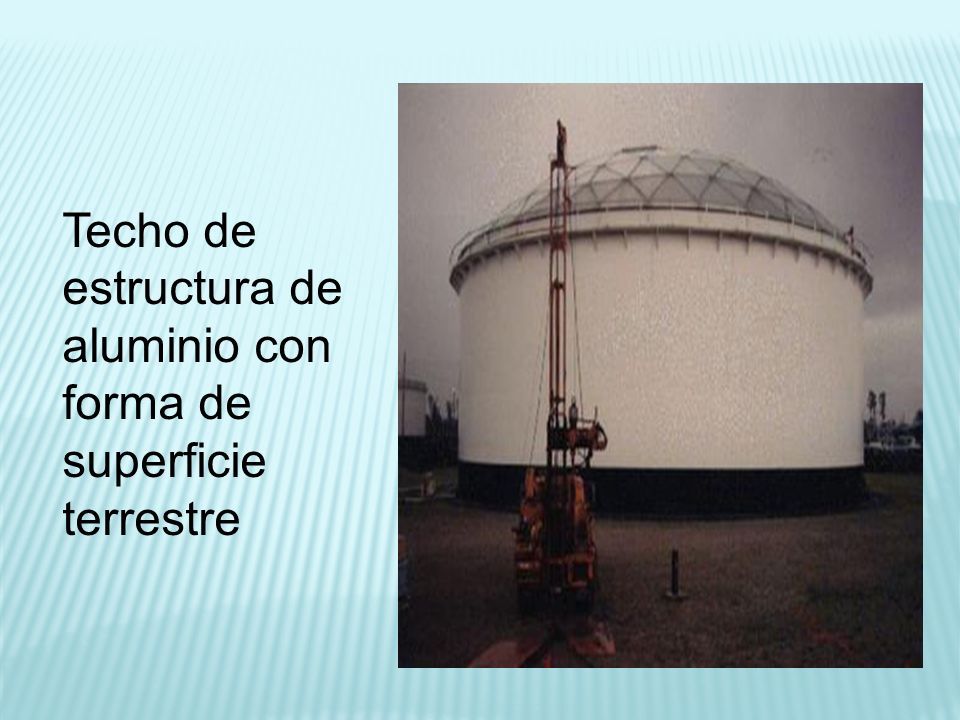 Techo de estructura de aluminio con forma de superficie terrestre